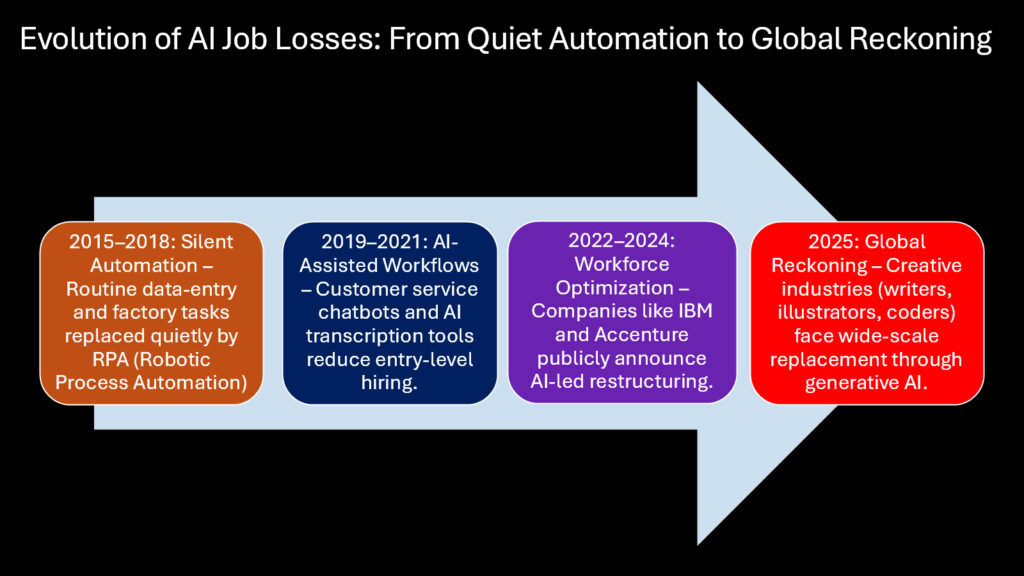 Evolution of AI Job Losses: From Quiet Automation to Global Reckoning

2015–2018: Silent Automation – Routine data-entry and factory tasks replaced quietly by RPA (Robotic Process Automation)

2019–2021: AI-Assisted Workflows – Customer service chatbots and AI transcription tools reduce entry-level hiring.

2022–2024: Workforce Optimization – Companies like IBM and Accenture publicly announce AI-led restructuring.

2025: Global Reckoning – Creative industries (writers, illustrators, coders) face wide-scale replacement through generative AI.